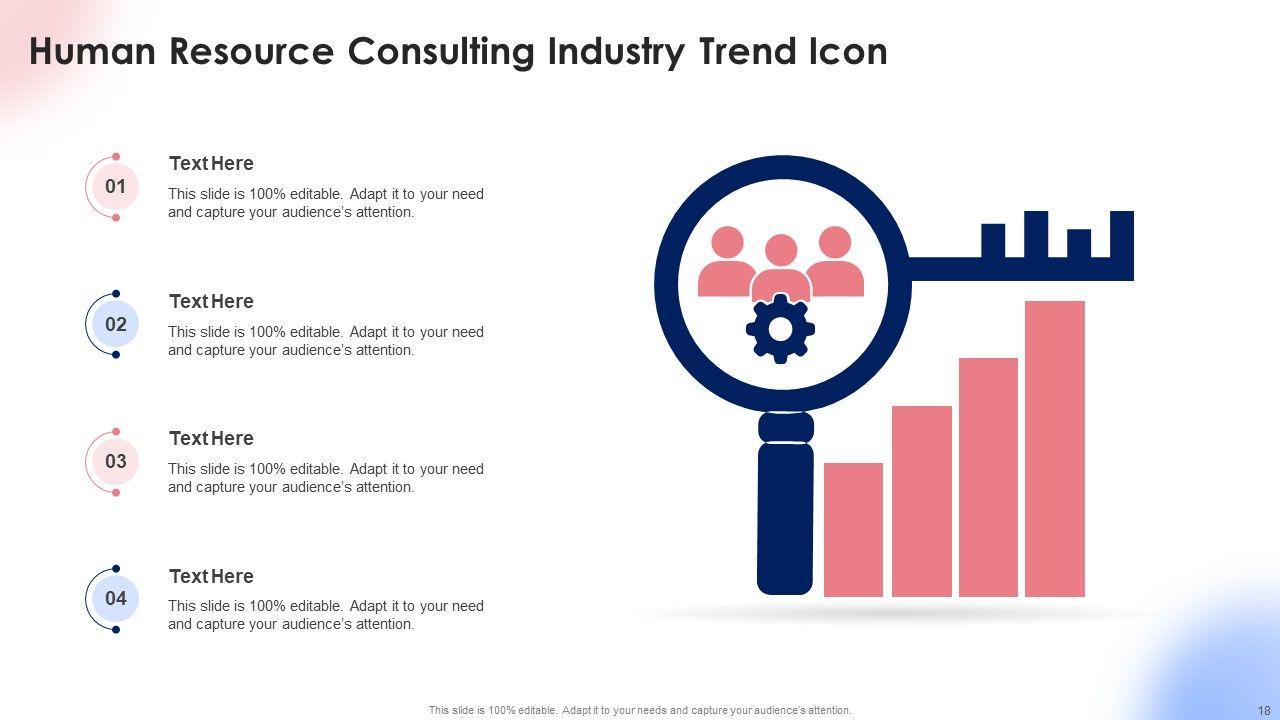 Human Resource Consulting Industry Trend Icon

01

Text Here

This slide is 100% editable. Adapt it to your need and capture your audience's attention.

02

Text Here

This slide is 100% editable. Adapt it to your need and capture your audience's attention.

03

Text Here

This slide is 100% editable. Adapt it to your need and capture your audience's attention.

04

Text Here

This slide is 100% editable. Adapt it to your need and capture your audience's attention.

This slide is 100% editable. Adapt it to your needs and capture your audience's attention.

18